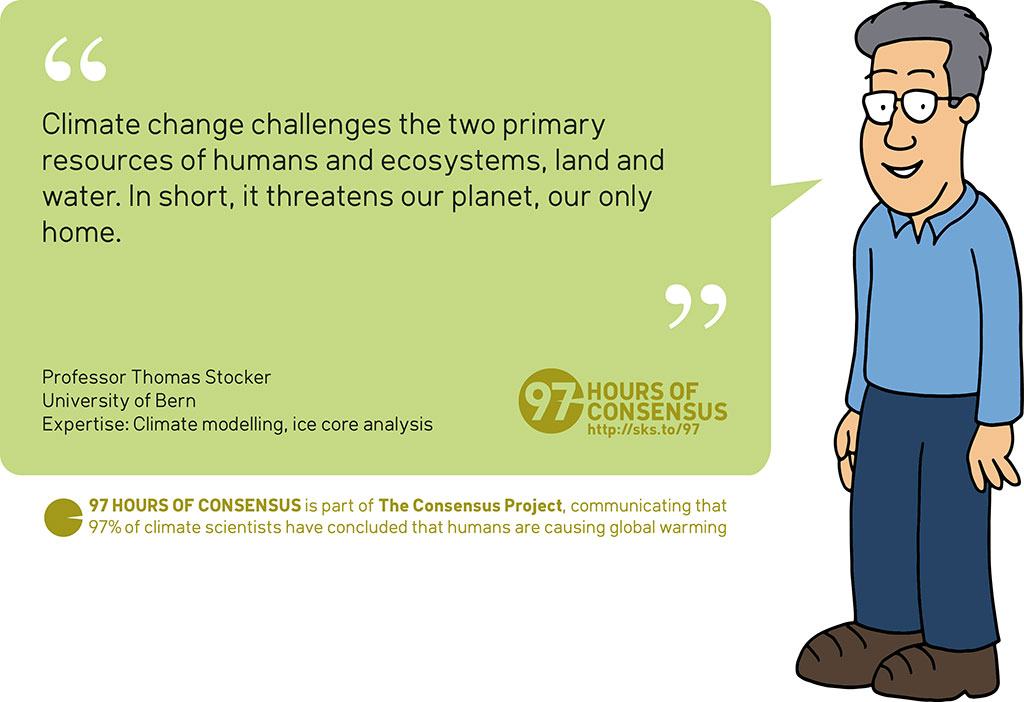 “

Climate change challenges the two primary resources of humans and ecosystems, land and water. In short, it threatens our planet, our only home.

”

Professor Thomas Stocker
University of Bern
Expertise: Climate modelling, ice core analysis

97 HOURS OF CONSENSUS
http://sks.to/97

97 HOURS OF CONSENSUS is part of The Consensus Project, communicating that 97% of climate scientists have concluded that humans are causing global warming